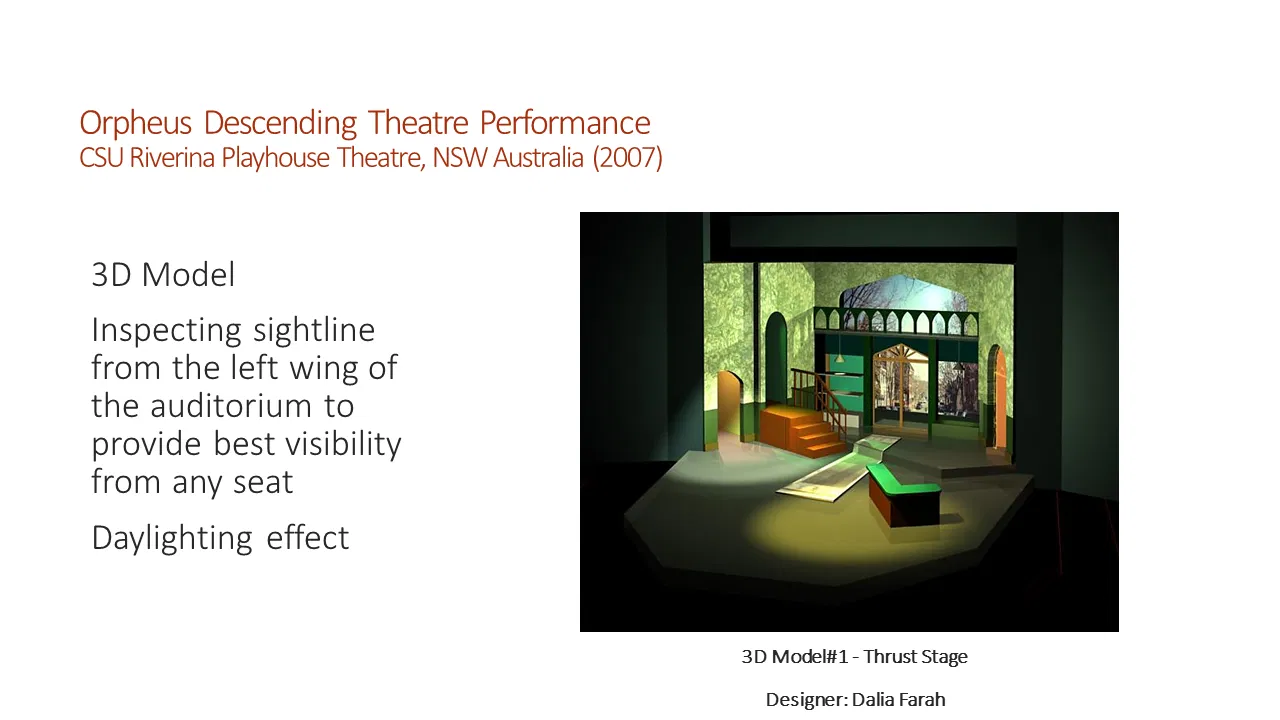 Orpheus Descending Theatre Performance
CSU Riverina Playhouse Theatre, NSW Australia (2007)

3D Model

Inspecting sightline from the left wing of the auditorium to provide best visibility from any seat

Daylighting effect

3D Model#1 - Thrust Stage

Designer: Dalia Farah